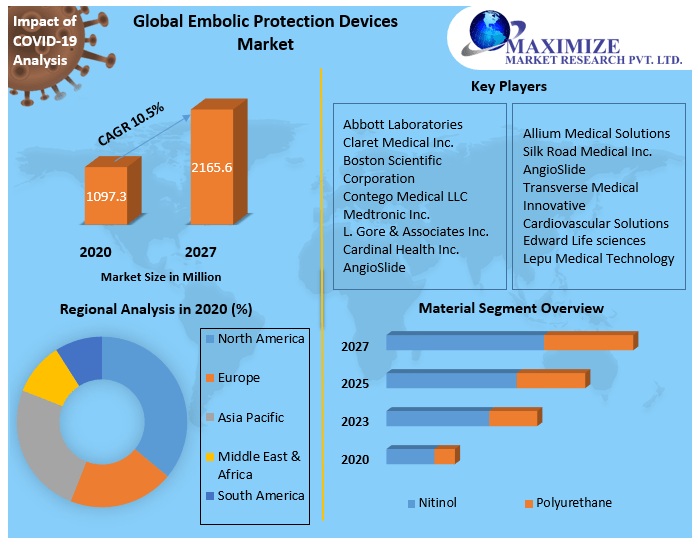 Impact of COVID-19 Analysis

Global Embolic Protection Devices Market

MAXIMIZE
MARKET RESEARCH PVT. LTD.

CAGR 10.5%

1097.3

2165.6

2020

2027

Market Size in Million

Key Players

Abbott Laboratories
Claret Medical Inc.
Boston Scientific Corporation
Contego Medical LLC
Medtronic Inc.
L. Gore & Associates Inc.
Cardinal Health Inc.
AngioSlide

Allium Medical Solutions
Silk Road Medical Inc.
AngioSlide
Transverse Medical
Innovative
Cardiovascular Solutions
Edward Life sciences
Lepu Medical Technology

Regional Analysis in 2020 (%)

North America
Europe
Asia Pacific
Middle East & Africa
South America

Material Segment Overview

2027
2025
2023
2020

Nitinol
Polyurethane